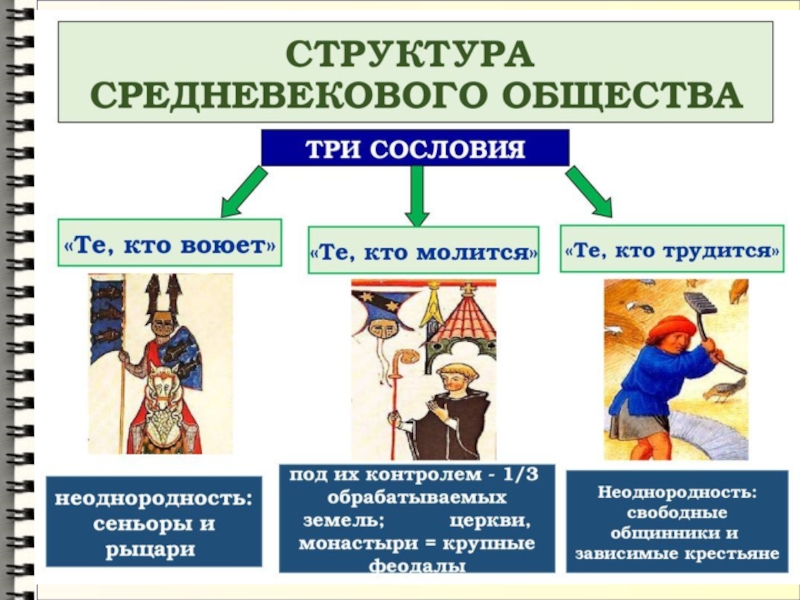 СТРУКТУРА СРЕДНЕВЕКОВОГО ОБЩЕСТВА

ТРИ СОСЛОВИЯ

«Те, кто воюет»

«Те, кто молится»

«Те, кто трудится»

неоднородность: сеньоры и рыцари

под их контролем - 1/3 обрабатываемых земель; церкви, монастыри = крупные феодалы

Неоднородность: свободные общинники и зависимые крестьяне